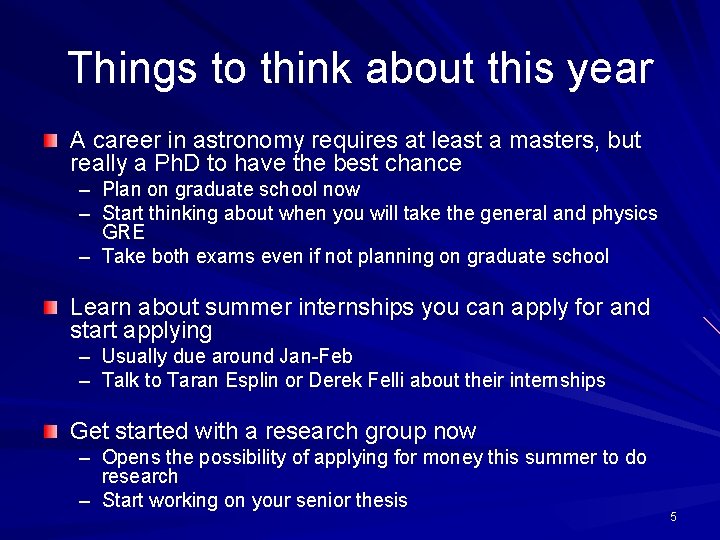 Things to think about this year

A career in astronomy requires at least a masters, but really a PhD to have the best chance
– Plan on graduate school now
– Start thinking about when you will take the general and physics GRE
– Take both exams even if not planning on graduate school

Learn about summer internships you can apply for and start applying
– Usually due around Jan-Feb
– Talk to Taran Esplin or Derek Felli about their internships

Get started with a research group now
– Opens the possibility of applying for money this summer to do research
– Start working on your senior thesis

5